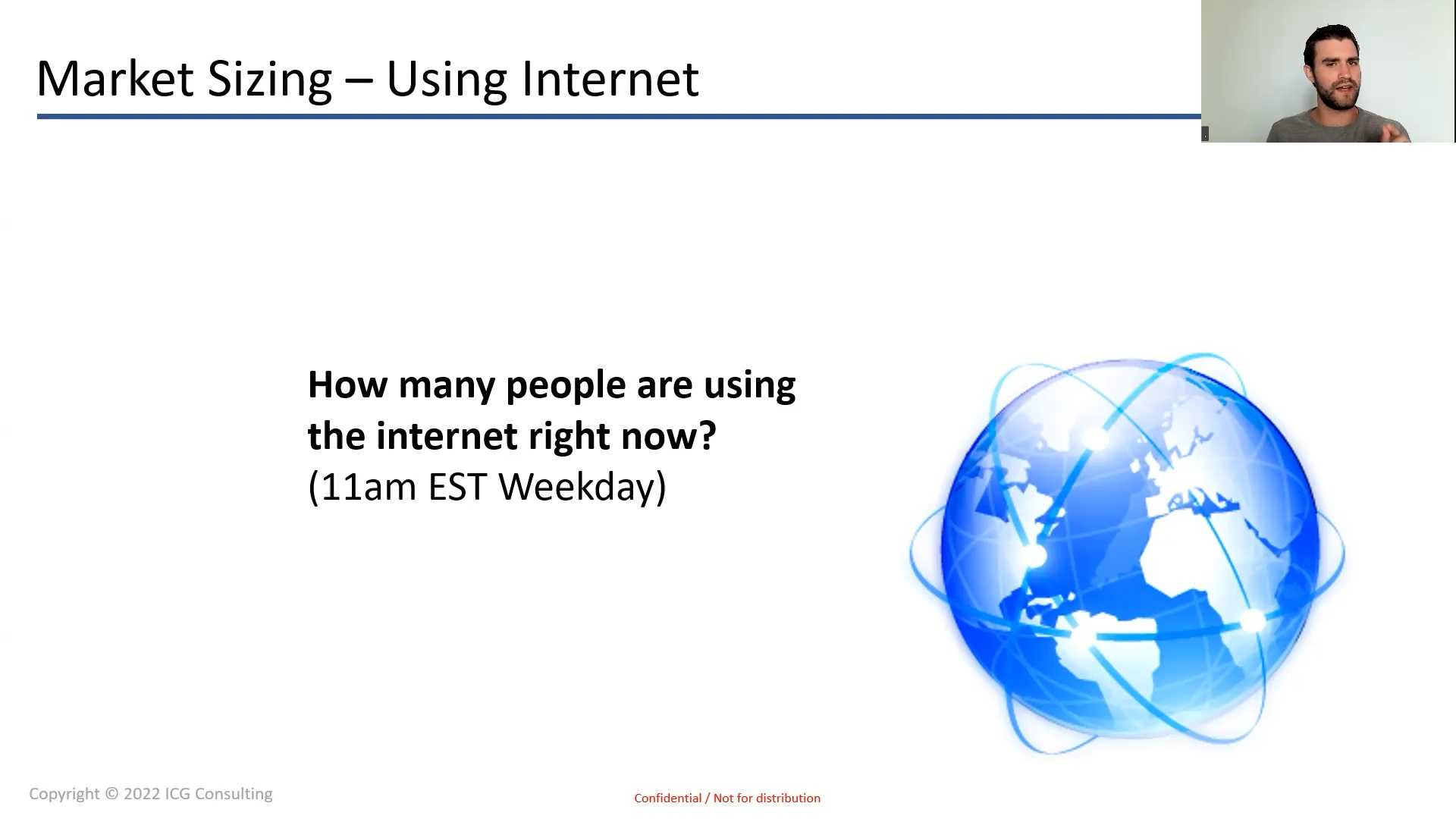 Market Sizing – Using Internet

How many people are using the internet right now?
(11am EST Weekday)

Copyright © 2022 ICG Consulting

Confidential / Not for distribution